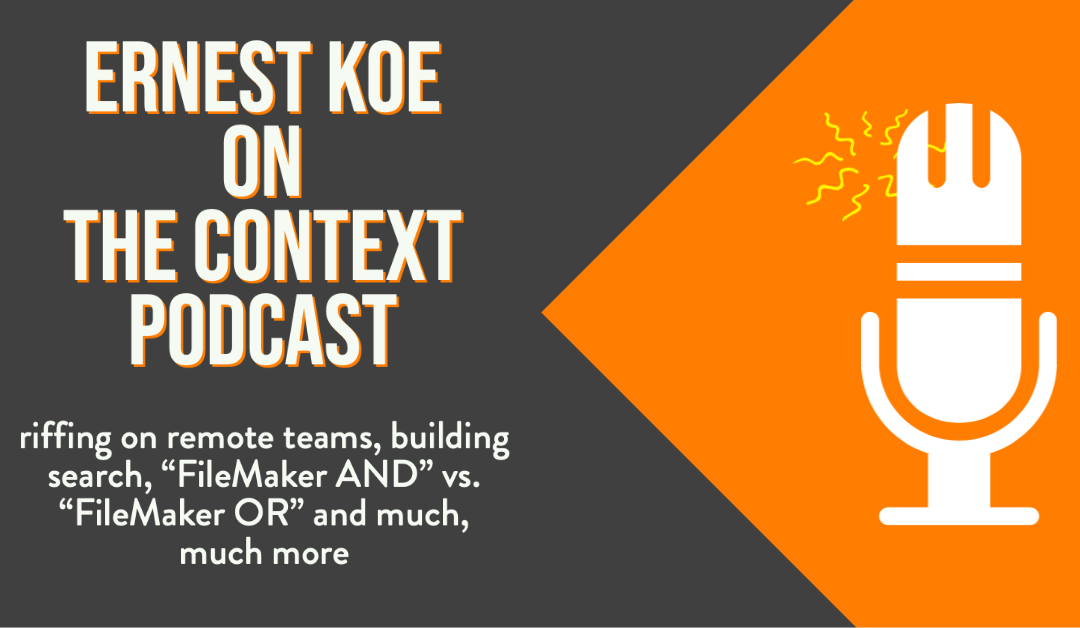 ERNEST KOE
ON
THE CONTEXT
PODCAST

riffing on remote teams, building search, “FileMaker AND” vs. “FileMaker OR” and much, much more